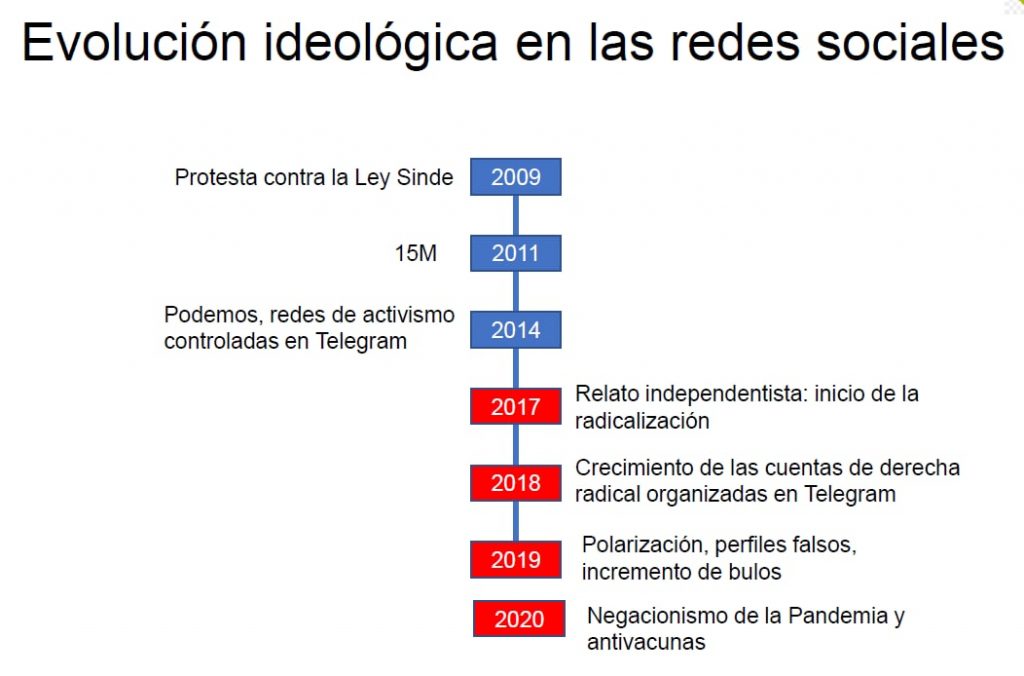 Evolución ideológica en las redes sociales

Protesta contra la Ley Sinde 2009

15M 2011

Podemos, redes de activismo controladas en Telegram 2014

2017 Relato independentista: inicio de la radicalización

2018 Crecimiento de las cuentas de derecha radical organizadas en Telegram

2019 Polarización, perfiles falsos, incremento de bulos

2020 Negacionismo de la Pandemia y antivacunas